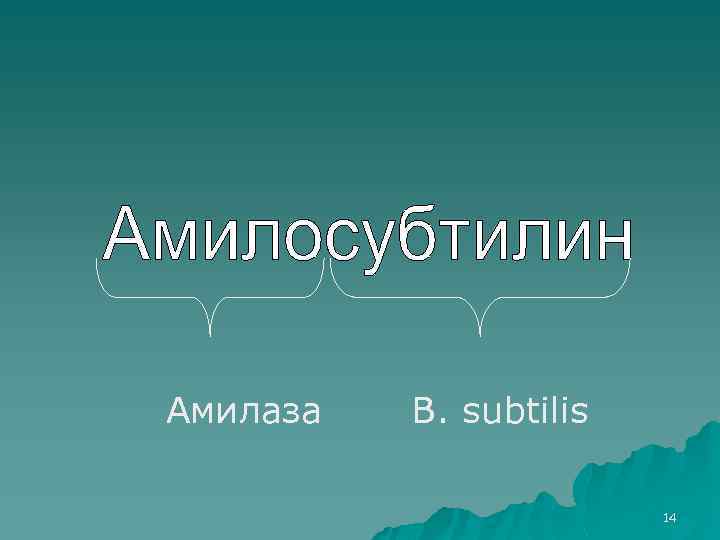 Амилосубтилин

Амилаза

B. subtilis

14